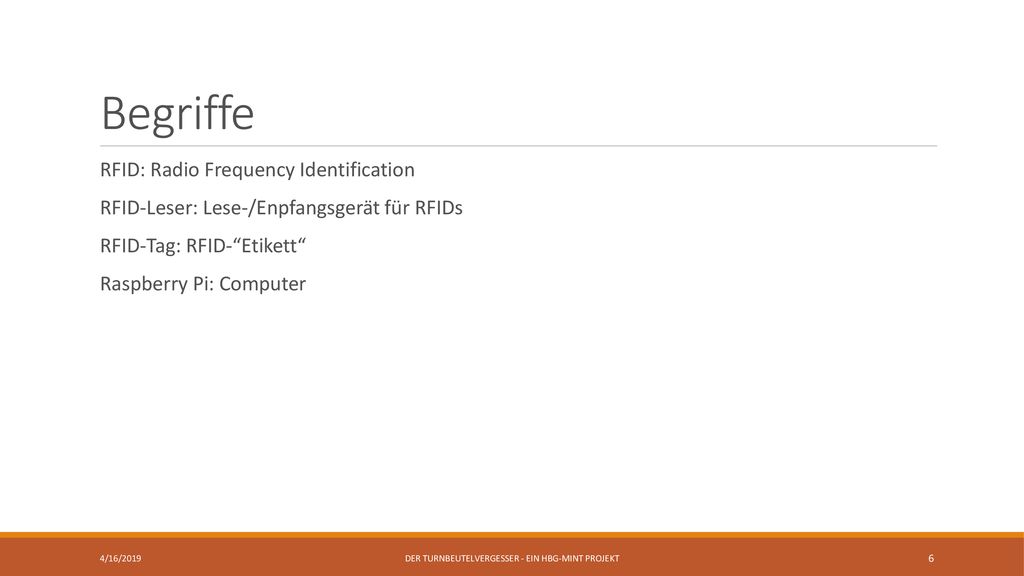 Begriffe

RFID: Radio Frequency Identification

RFID-Leser: Lese-/Enpfangsgerät für RFIDs

RFID-Tag: RFID-“Etikett“

Raspberry Pi: Computer

4/16/2019

DER TURNBEUTELVERGESSER - EIN HBG-MINT PROJEKT

6